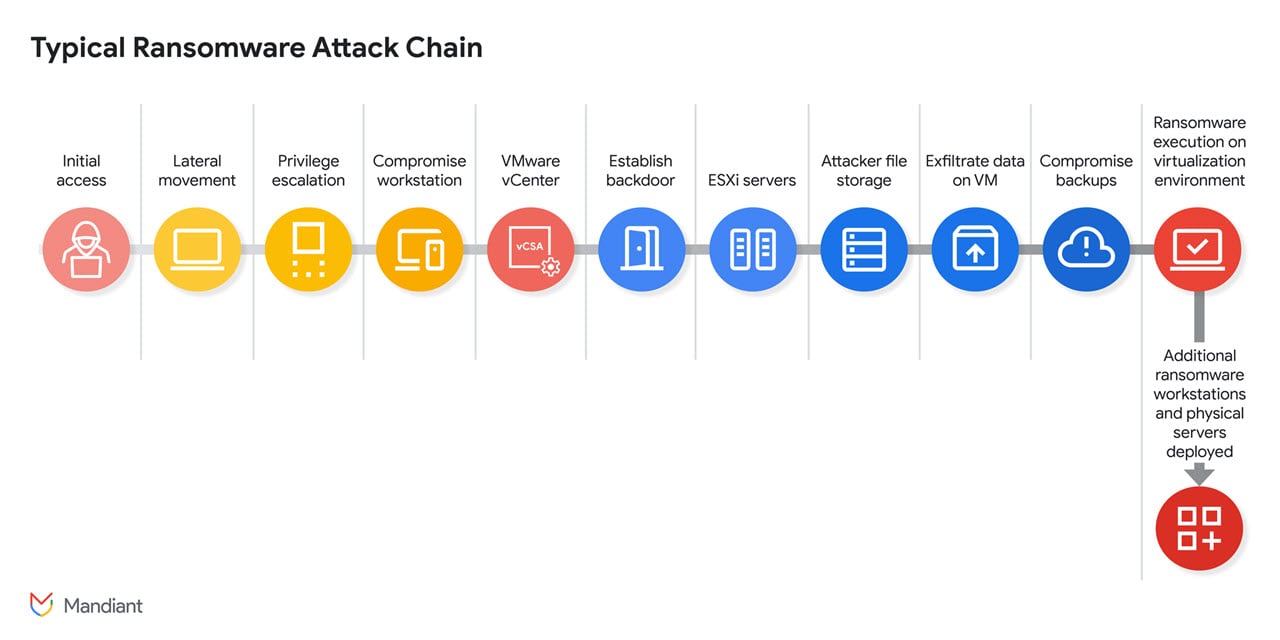 Typical Ransomware Attack Chain

Initial access

Lateral movement

Privilege escalation

Compromise workstation

VMware vCenter

vCSA

Establish backdoor

ESXi servers

Attacker file storage

Exfiltrate data on VM

Compromise backups

Ransomware execution on virtualization environment

Additional ransomware workstations and physical servers deployed

Mandiant